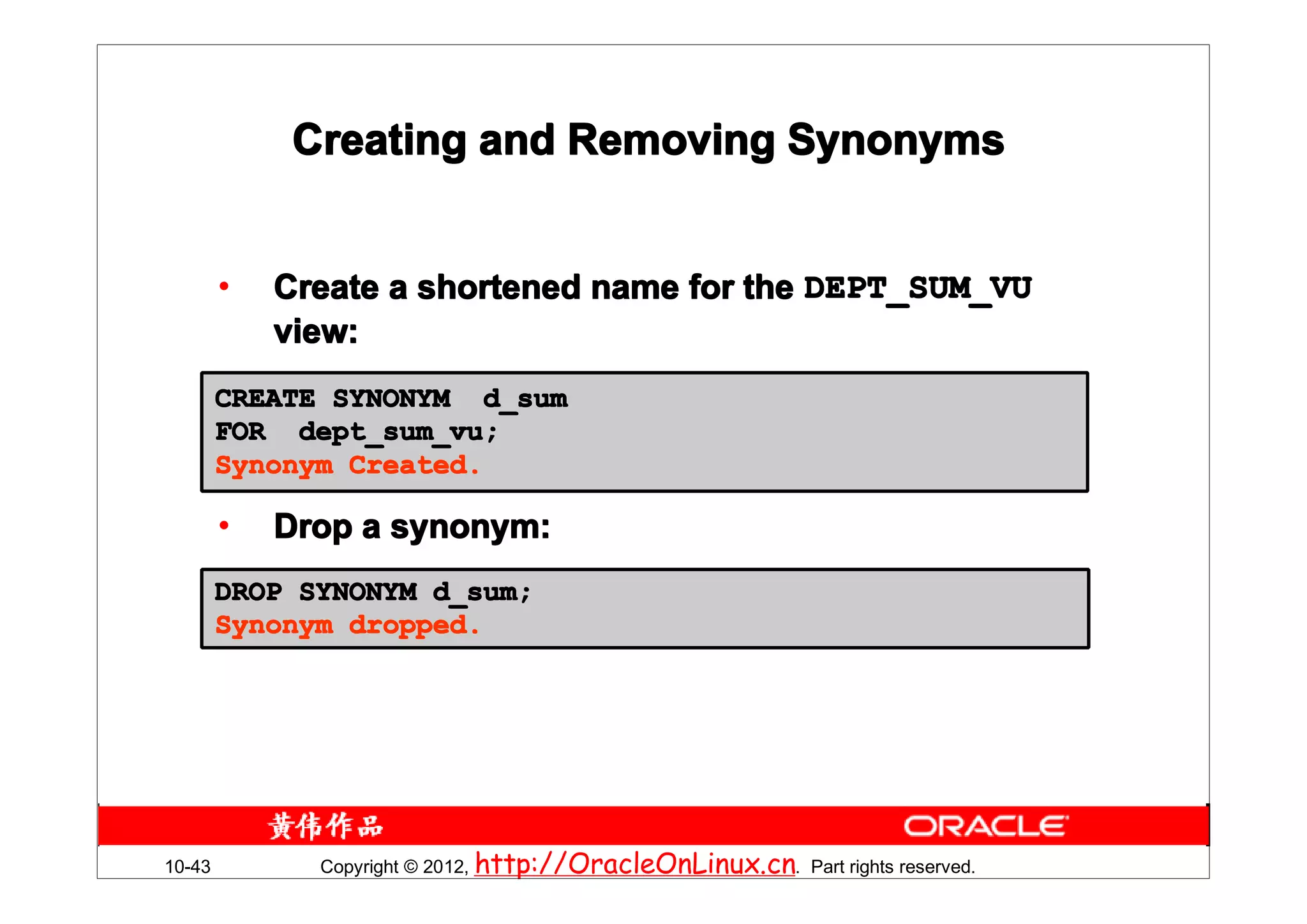 Creating and Removing Synonyms

• Create a shortened name for the DEPT_SUM_VU view:

CREATE SYNONYM d_sum
FOR dept_sum_vu;
Synonym Created.

• Drop a synonym:

DROP SYNONYM d_sum;
Synonym dropped.

黄伟作品

ORACLE

10-43 Copyright © 2012, http://OracleOnLinux.cn. Part rights reserved.